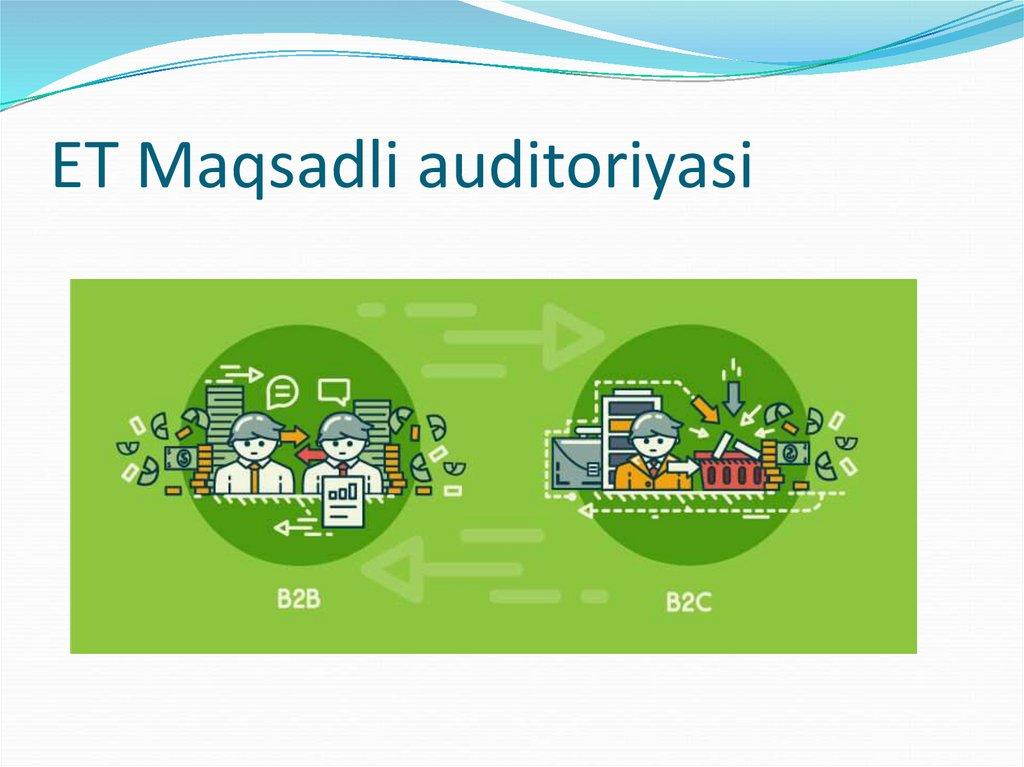 ET Maqsadli auditoriyasi

B2B

B2C